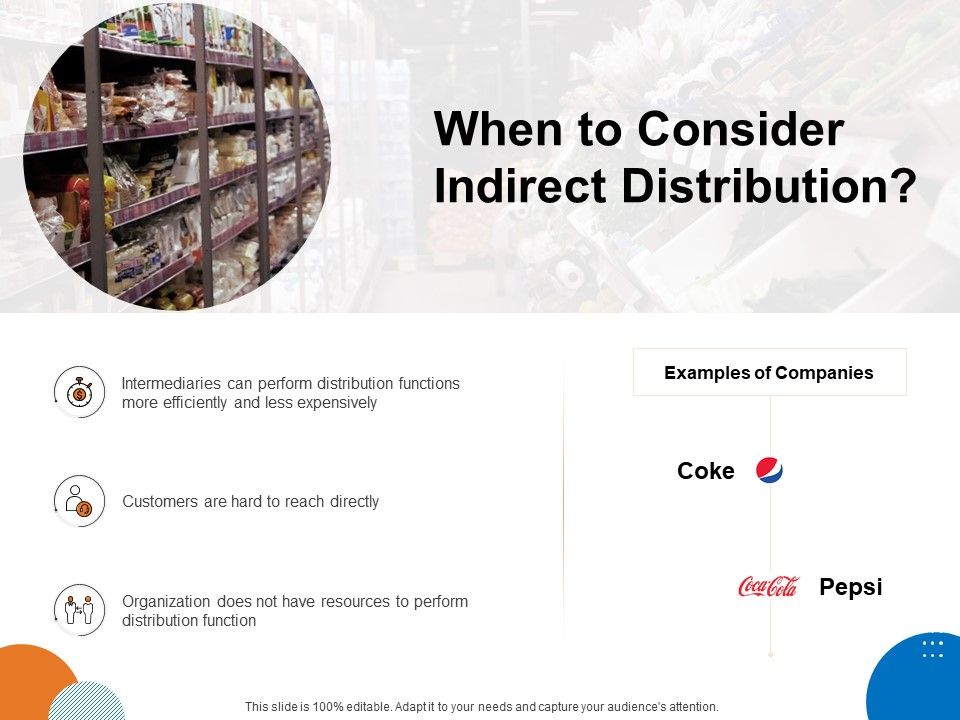 When to Consider Indirect Distribution?

Intermediaries can perform distribution functions more efficiently and less expensively

Customers are hard to reach directly

Organization does not have resources to perform distribution function

Examples of Companies

Coke

Coca-Cola

Pepsi

This slide is 100% editable. Adapt it to your needs and capture your audience's attention.